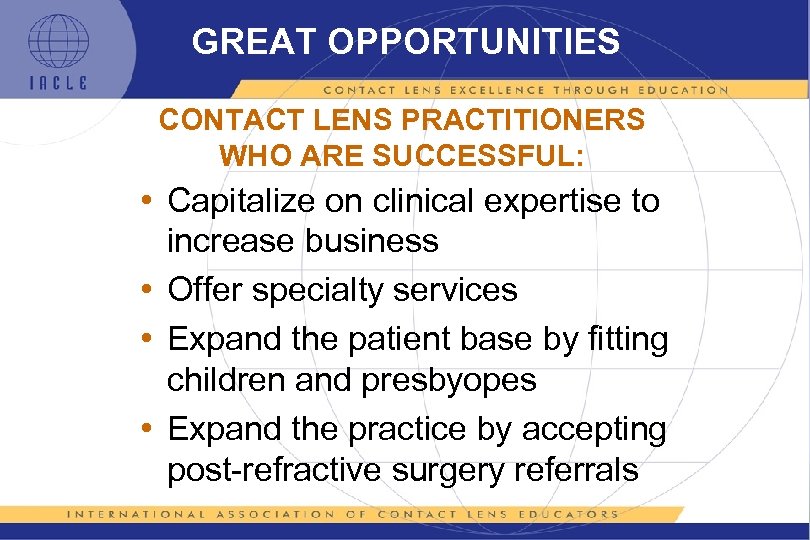 IACLE

GREAT OPPORTUNITIES

CONTACT LENS EXCELLENCE THROUGH EDUCATION

CONTACT LENS PRACTITIONERS WHO ARE SUCCESSFUL:

• Capitalize on clinical expertise to increase business
• Offer specialty services
• Expand the patient base by fitting children and presbyopes
• Expand the practice by accepting post-refractive surgery referrals

INTERNATIONAL ASSOCIATION OF CONTACT LENS EDUCATORS